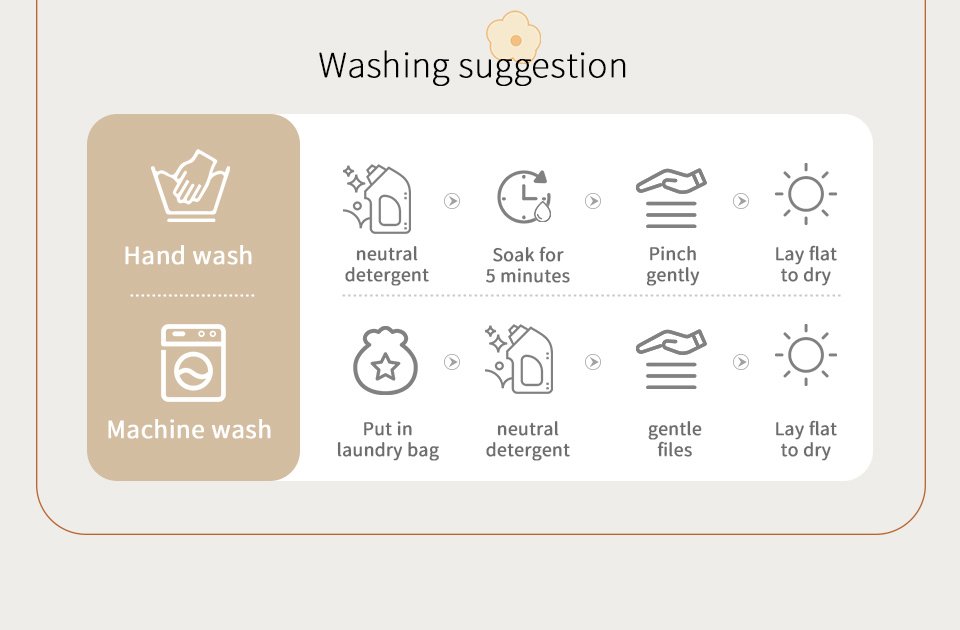 Washing suggestion

Hand wash

neutral detergent

Soak for 5 minutes

Pinch gently

Lay flat to dry

Machine wash

Put in laundry bag

neutral detergent

gentle files

Lay flat to dry